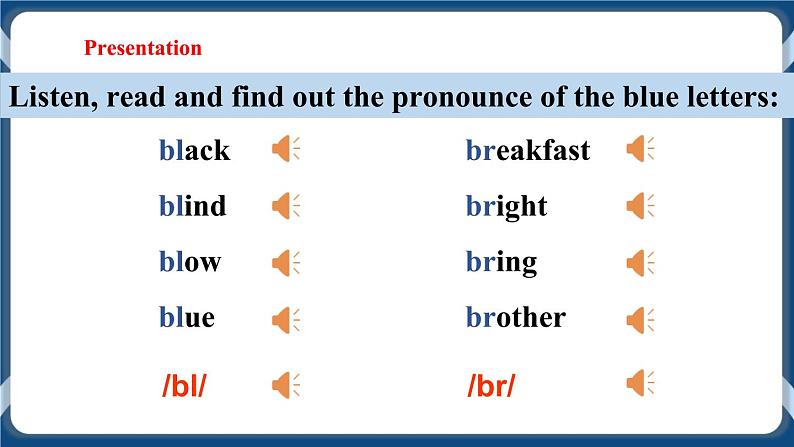 Presentation

Listen, read and find out the pronounce of the blue letters:

black

blind

blow

blue

/bl/

breakfast

bright

bring

brother

/br/